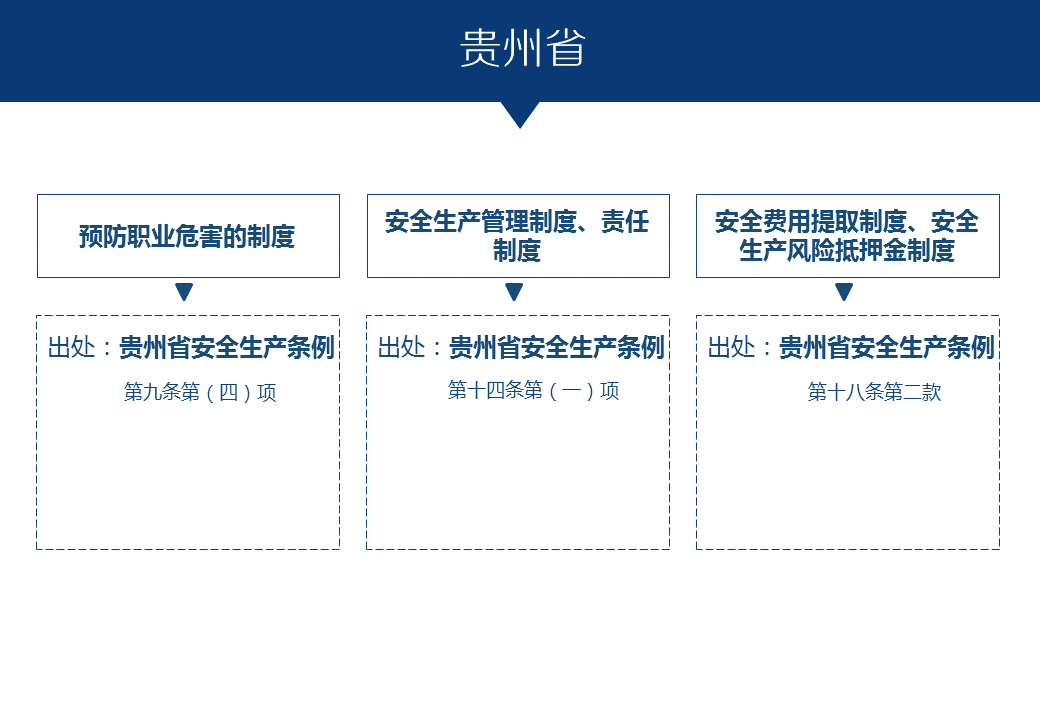 贵州省

预防职业危害的制度

出处：贵州省安全生产条例

第九条第（四）项

安全生产管理制度、责任制度

出处：贵州省安全生产条例

第十四条第（一）项

安全费用提取制度、安全生产风险抵押金制度

出处：贵州省安全生产条例

第十八条第二款